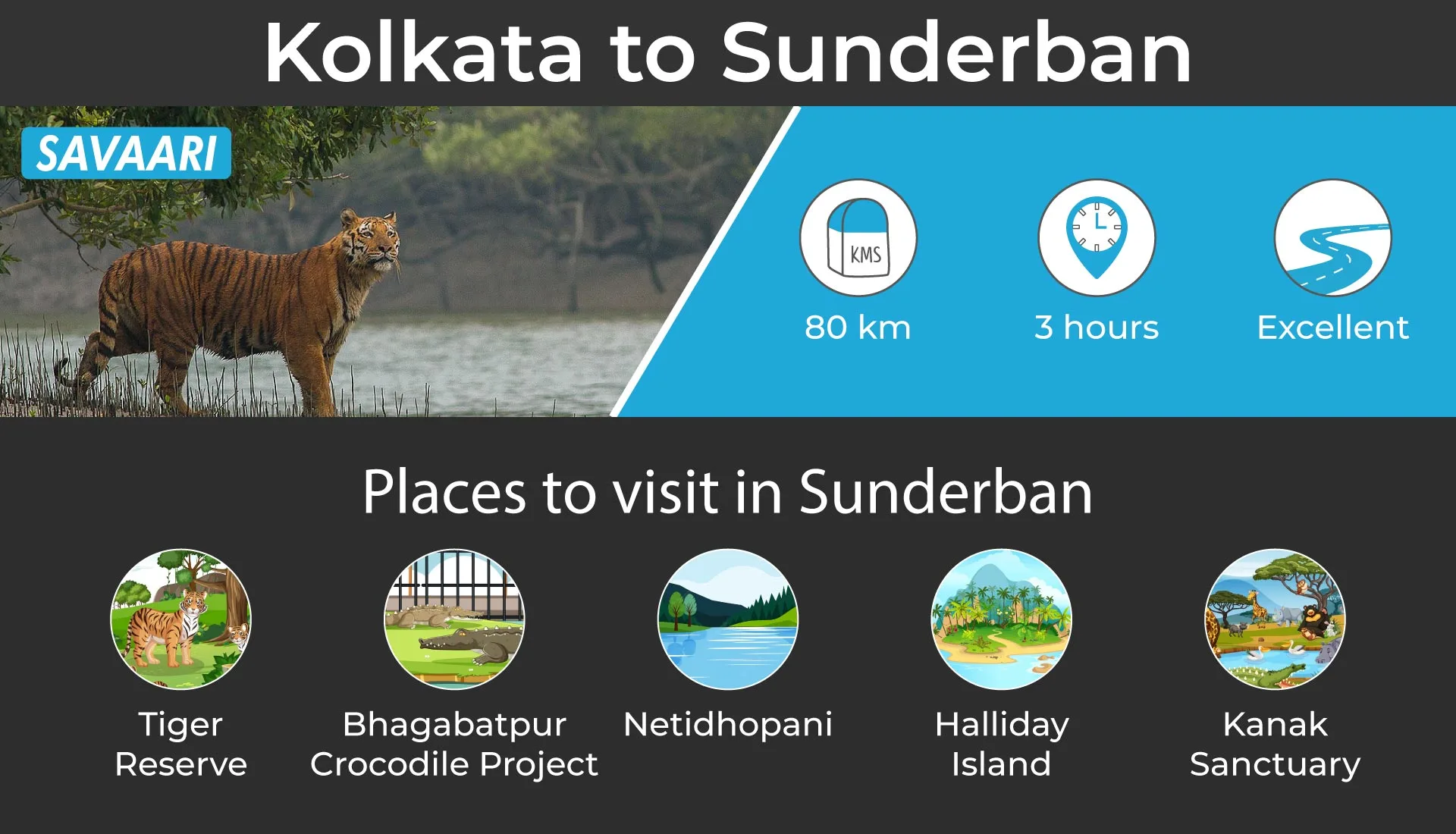 Kolkata to Sunderban

SAVAARI

KMS

80 km

3 hours

Excellent

Places to visit in Sunderban

Tiger Reserve

Bhagabatpur Crocodile Project

Netidhopani

Halliday Island

Kanak Sanctuary